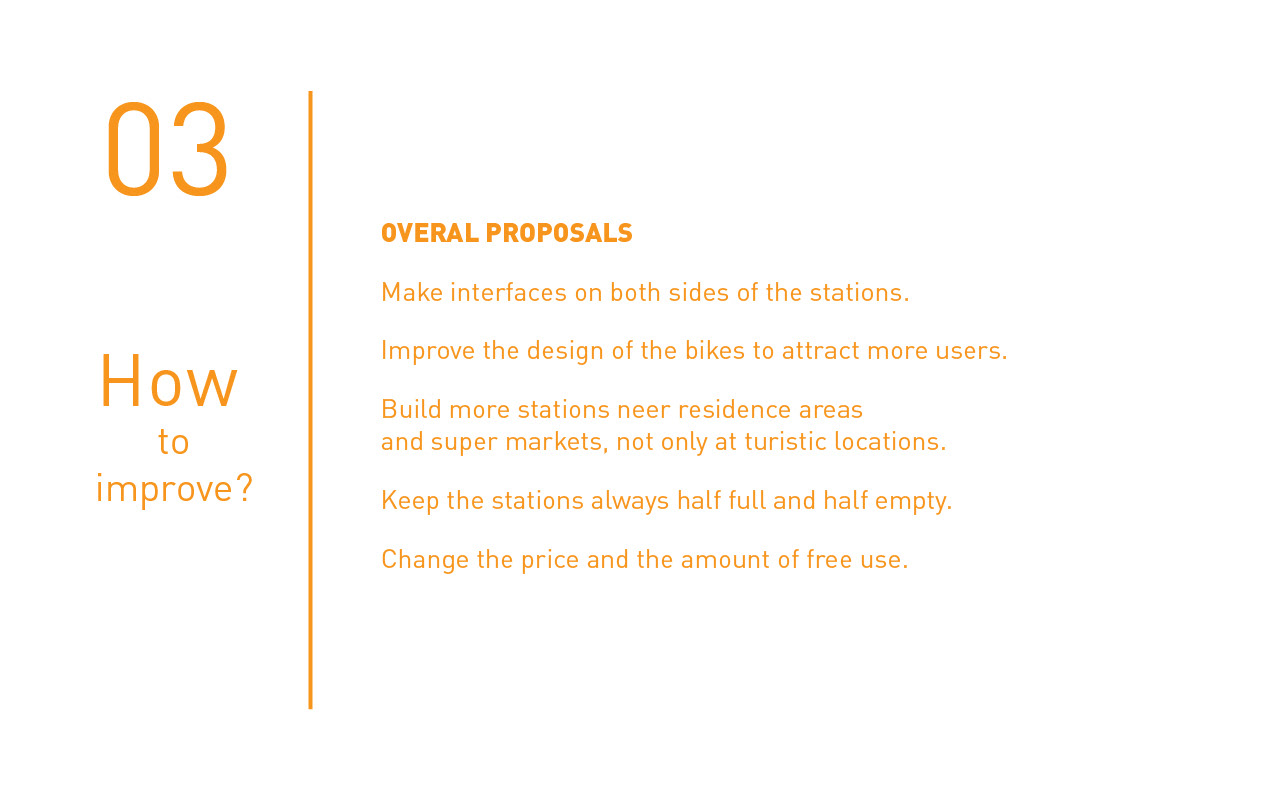 03

How
to
improve?

OVERAL PROPOSALS

Make interfaces on both sides of the stations.

Improve the design of the bikes to attract more users.

Build more stations neer residence areas and super markets, not only at turistic locations.

Keep the stations always half full and half empty.

Change the price and the amount of free use.